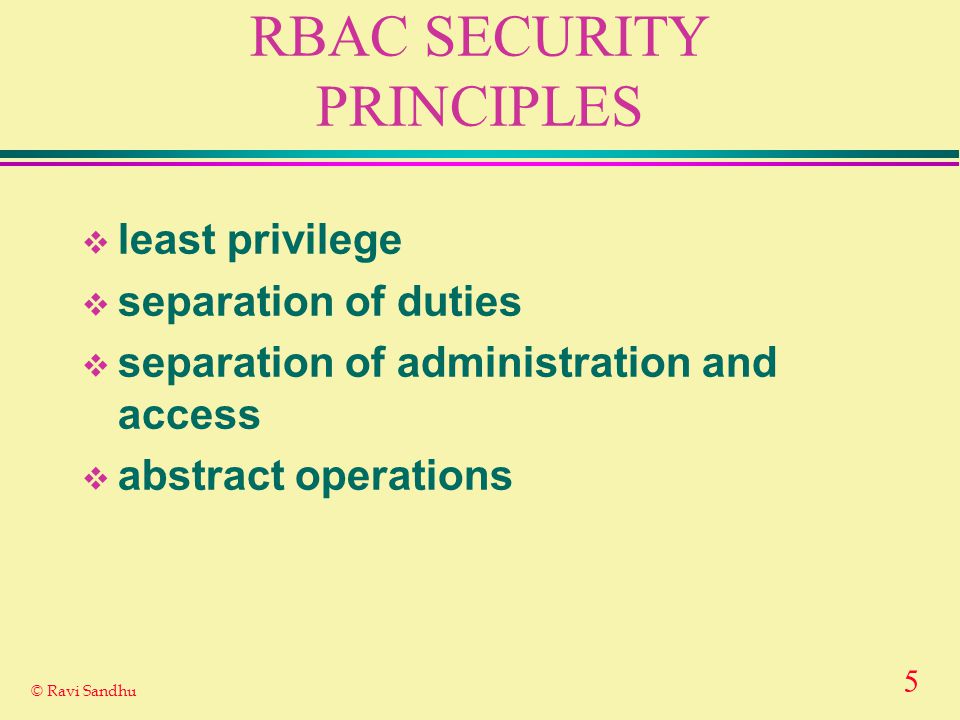 RBAC SECURITY PRINCIPLES

❖ least privilege
❖ separation of duties
❖ separation of administration and access
❖ abstract operations

© Ravi Sandhu

5